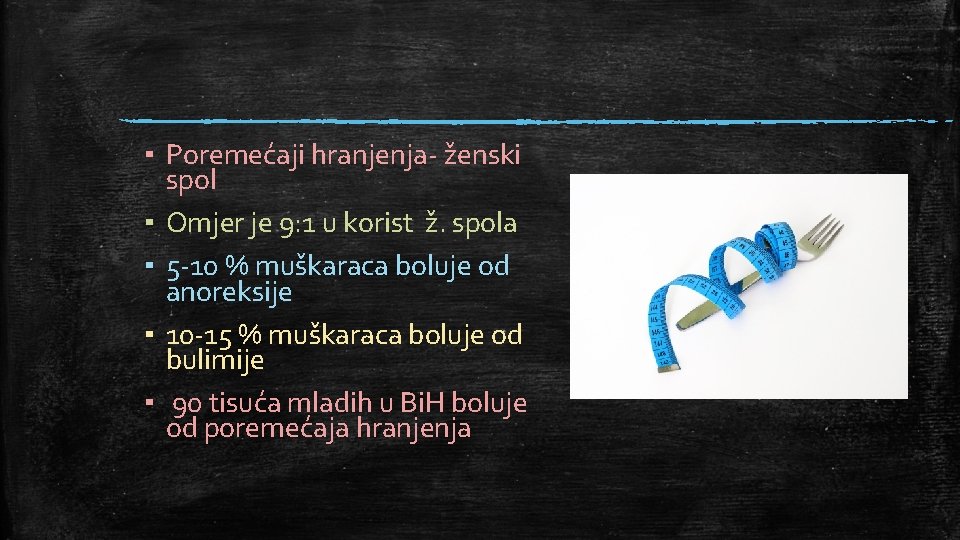 ▪ Poremećaji hranjenja- ženski spol

▪ Omjer je 9:1 u korist ž. spola

▪ 5-10 % muškaraca boluje od anoreksije

▪ 10-15 % muškaraca boluje od bulimije

▪ 90 tisuća mladih u BiH boluje od poremećaja hranjenja